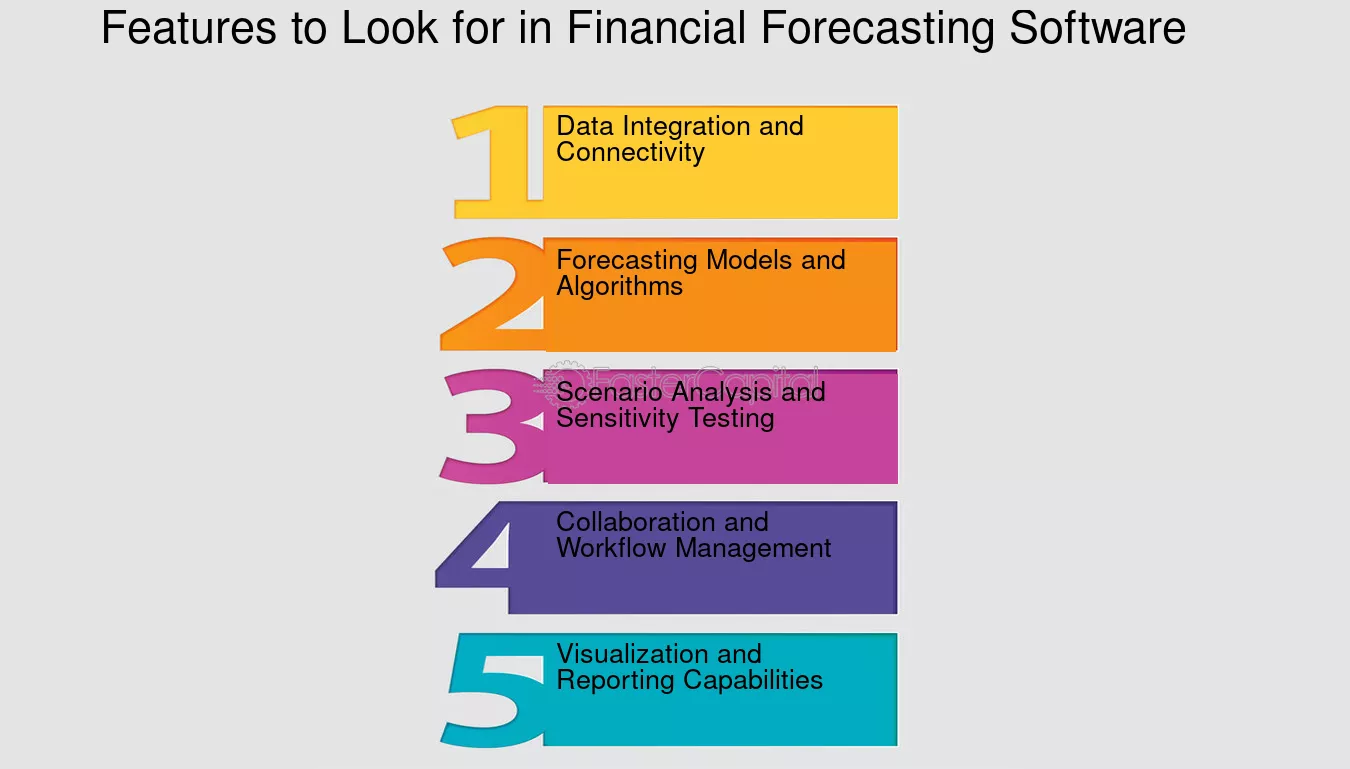 Features to Look for in Financial Forecasting Software

1 Data Integration and Connectivity

2 Forecasting Models and Algorithms

FasterCapital

3 Scenario Analysis and Sensitivity Testing

4 Collaboration and Workflow Management

5 Visualization and Reporting Capabilities